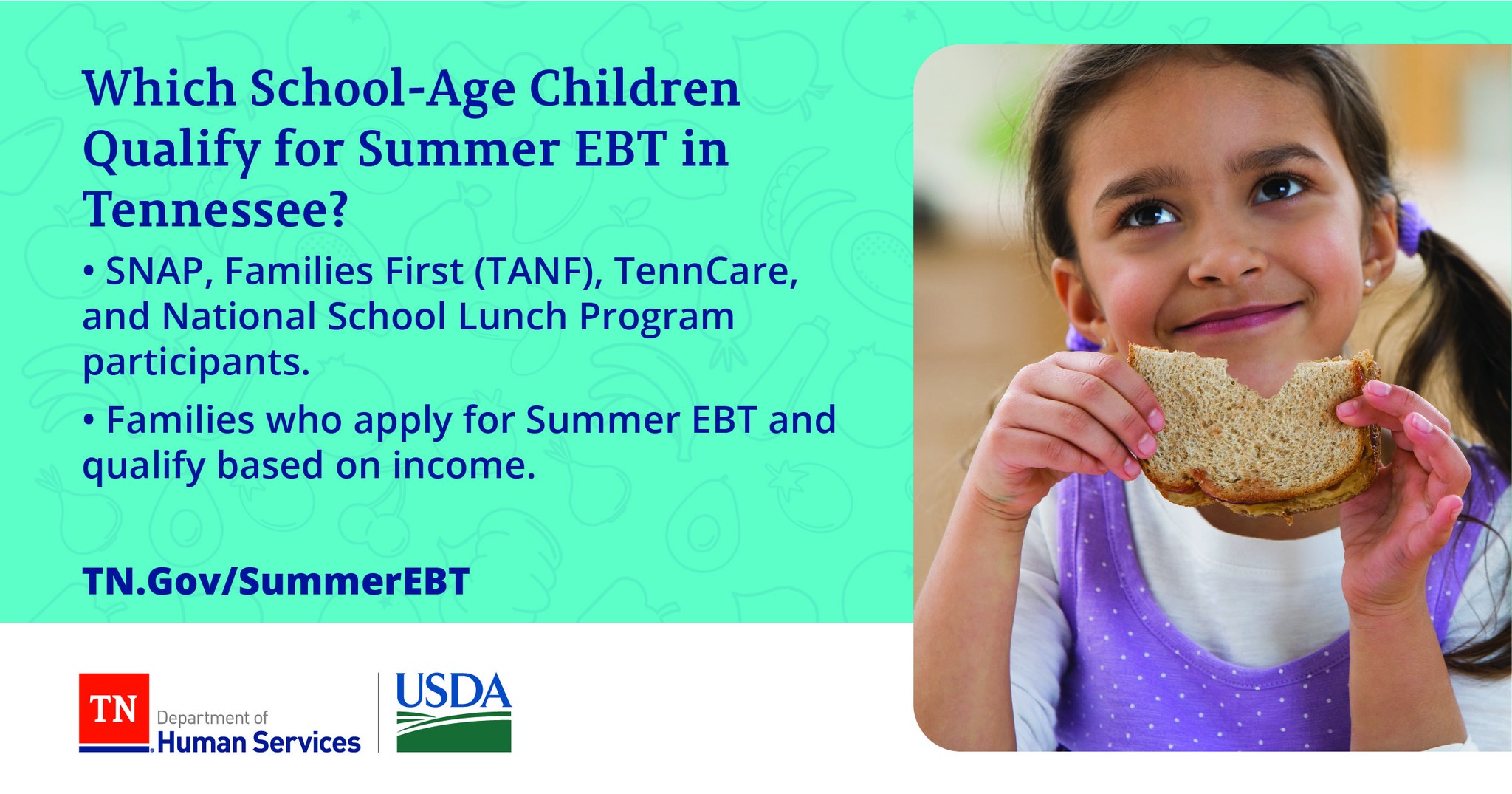 Which School-Age Children Qualify for Summer EBT in Tennessee?

• SNAP, Families First (TANF), TennCare, and National School Lunch Program participants.

• Families who apply for Summer EBT and qualify based on income.

TN.Gov/SummerEBT

TN Department of Human Services

USDA